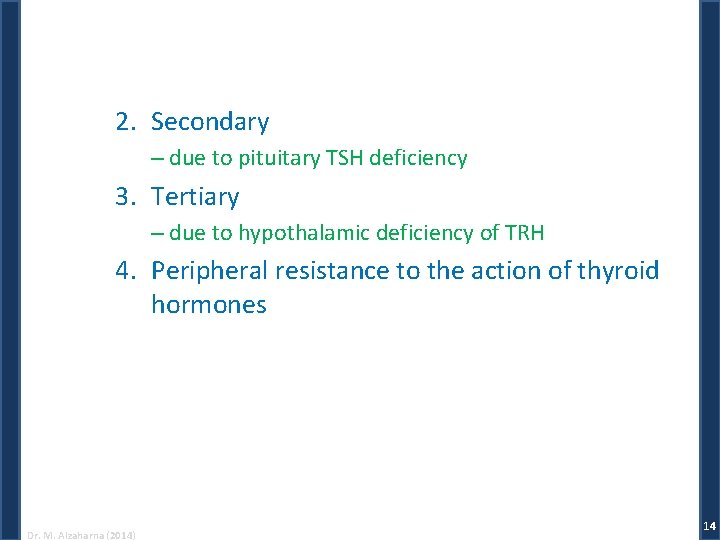 2. Secondary

– due to pituitary TSH deficiency

3. Tertiary

– due to hypothalamic deficiency of TRH

4. Peripheral resistance to the action of thyroid hormones

Dr. M. Alzaharna (2014)

14